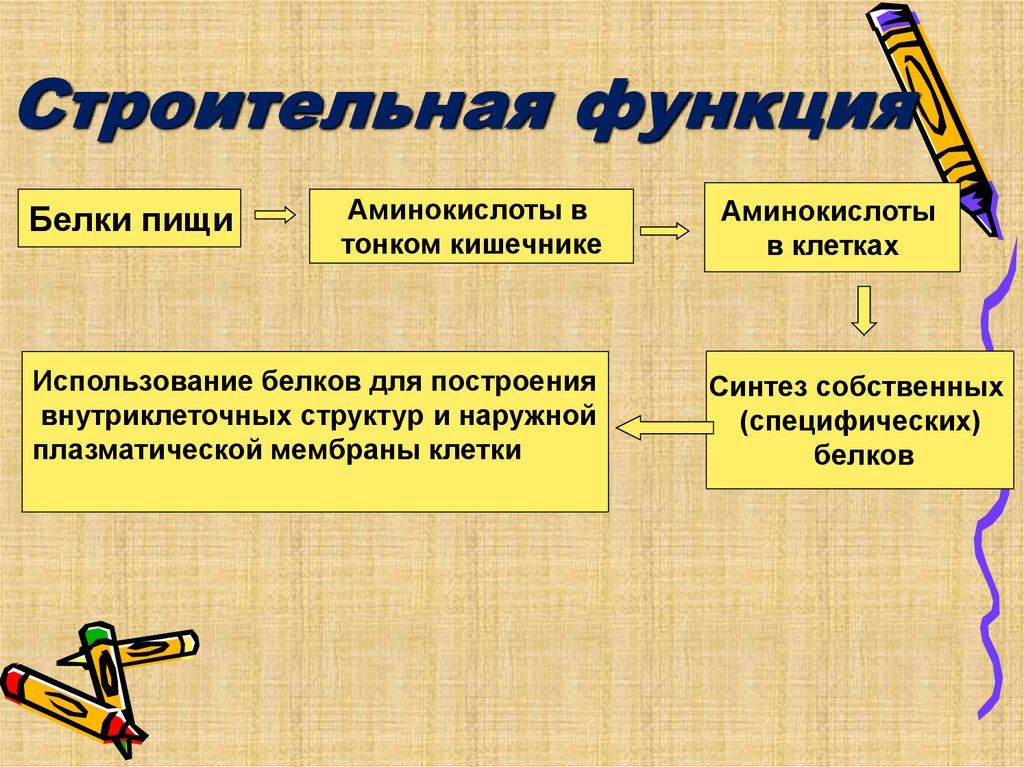 Строительная функция

Белки пищи

Аминокислоты в тонком кишечнике

Аминокислоты в клетках

Синтез собственных (специфических) белков

Использование белков для построения внутриклеточных структур и наружной плазматической мембраны клетки